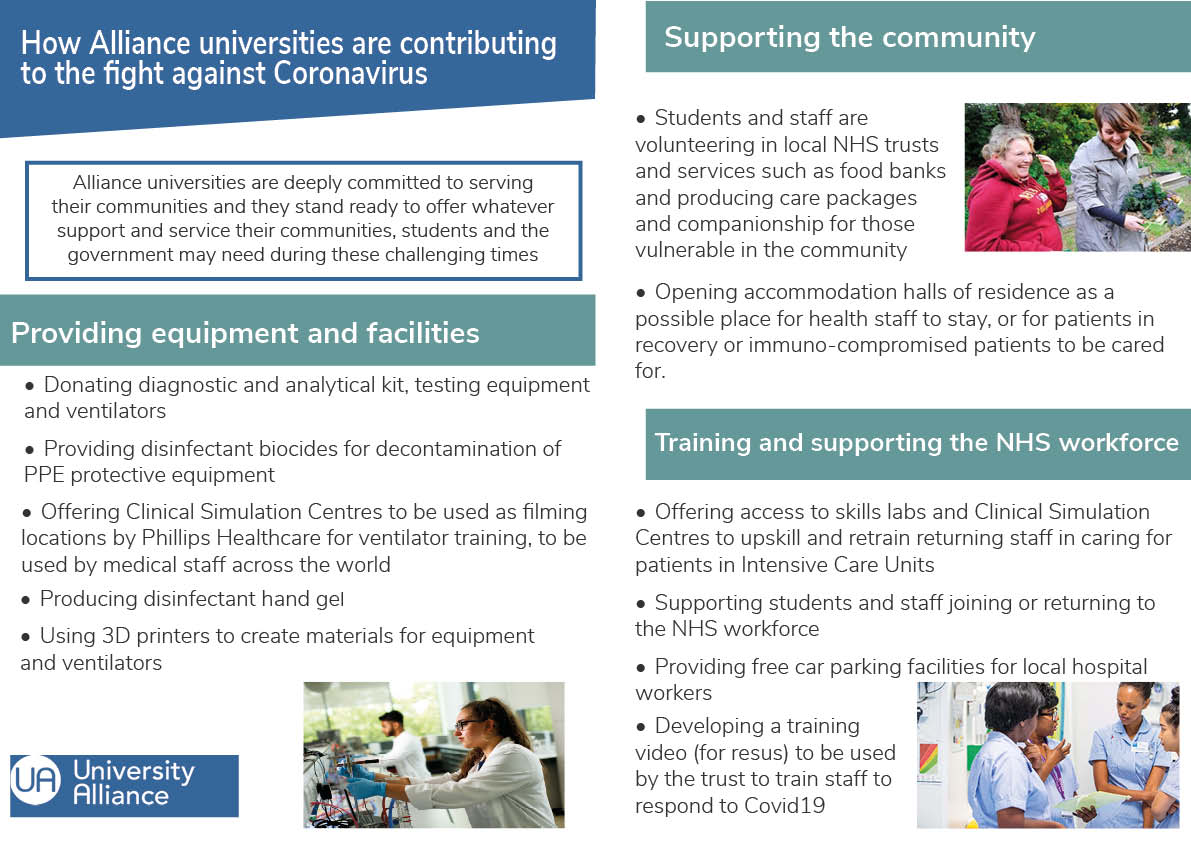 How Alliance universities are contributing to the fight against Coronavirus

Alliance universities are deeply committed to serving their communities and they stand ready to offer whatever support and service their communities, students and the government may need during these challenging times

Providing equipment and facilities

• Donating diagnostic and analytical kit, testing equipment and ventilators

• Providing disinfectant biocides for decontamination of PPE protective equipment

• Offering Clinical Simulation Centres to be used as filming locations by Phillips Healthcare for ventilator training, to be used by medical staff across the world

• Producing disinfectant hand gel

• Using 3D printers to create materials for equipment and ventilators

UA University Alliance

Supporting the community

• Students and staff are volunteering in local NHS trusts and services such as food banks and producing care packages and companionship for those vulnerable in the community

• Opening accommodation halls of residence as a possible place for health staff to stay, or for patients in recovery or immuno-compromised patients to be cared for.

Training and supporting the NHS workforce

• Offering access to skills labs and Clinical Simulation Centres to upskill and retrain returning staff in caring for patients in Intensive Care Units

• Supporting students and staff joining or returning to the NHS workforce

• Providing free car parking facilities for local hospital workers

• Developing a training video (for resus) to be used by the trust to train staff to respond to Covid19